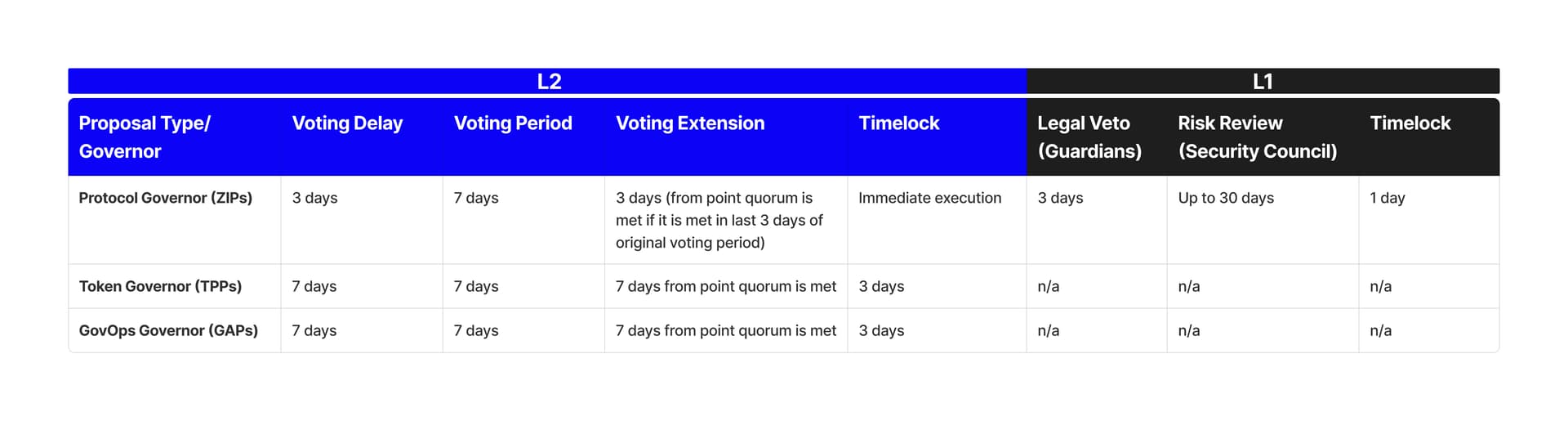 | L2 | | | | | L1 | | |
|---|---|---|---|---|---|---|---|
| Proposal Type/ Governor | Voting Delay | Voting Period | Voting Extension | Timelock | Legal Veto (Guardians) | Risk Review (Security Council) | Timelock |
| Protocol Governor (ZIPs) | 3 days | 7 days | 3 days (from point quorum is met if it is met in last 3 days of original voting period) | Immediate execution | 3 days | Up to 30 days | 1 day |
| Token Governor (TPPs) | 7 days | 7 days | 7 days from point quorum is met | 3 days | n/a | n/a | n/a |
| GovOps Governor (GAPs) | 7 days | 7 days | 7 days from point quorum is met | 3 days | n/a | n/a | n/a |